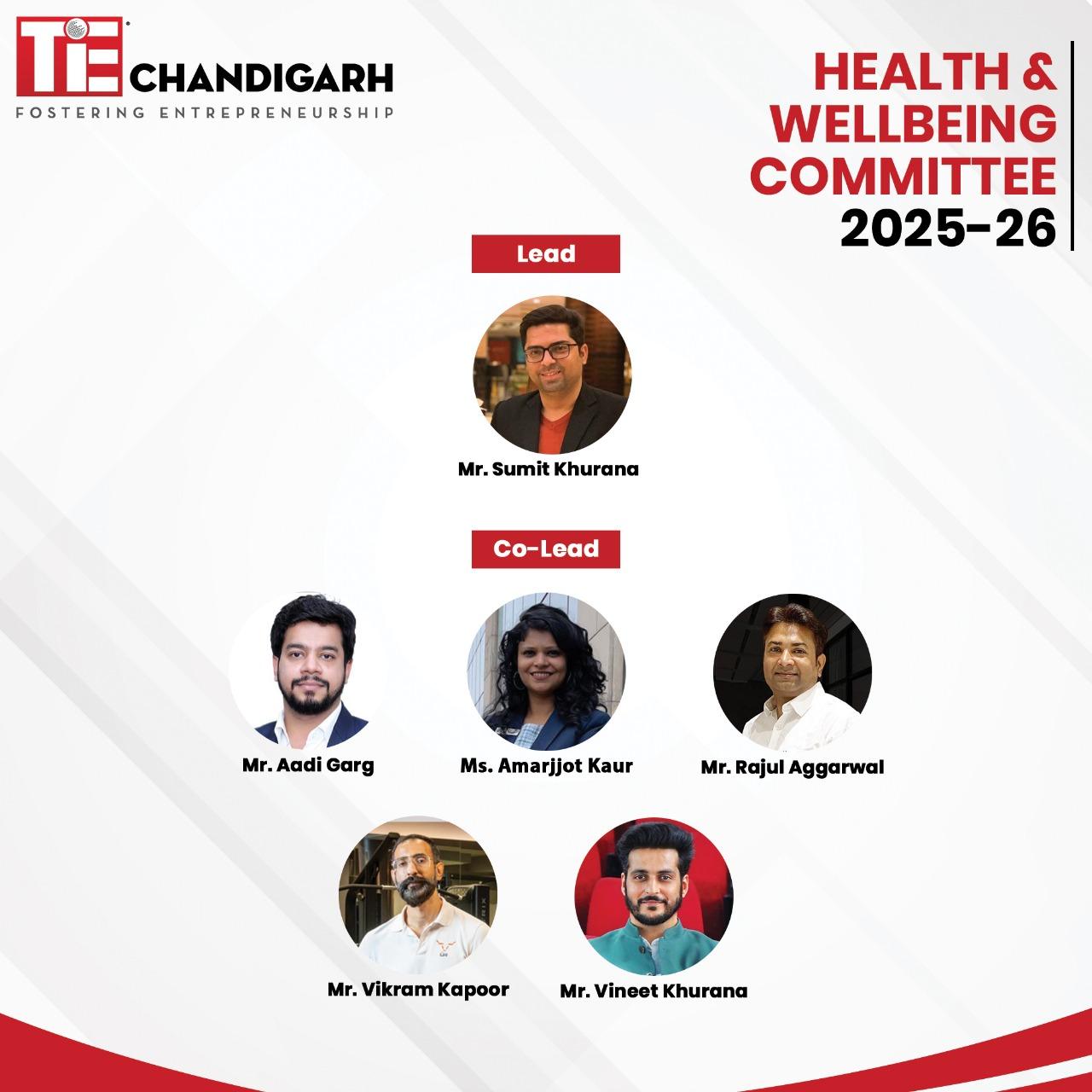 TiE CHANDIGARH
FOSTERING ENTREPRENEURSHIP

HEALTH & WELLBEING COMMITTEE 2025-26

Lead

Mr. Sumit Khurana

Co-Lead

Mr. Aadi Garg

Ms. Amarjjot Kaur

Mr. Rajul Aggarwal

Mr. Vikram Kapoor

Mr. Vineet Khurana